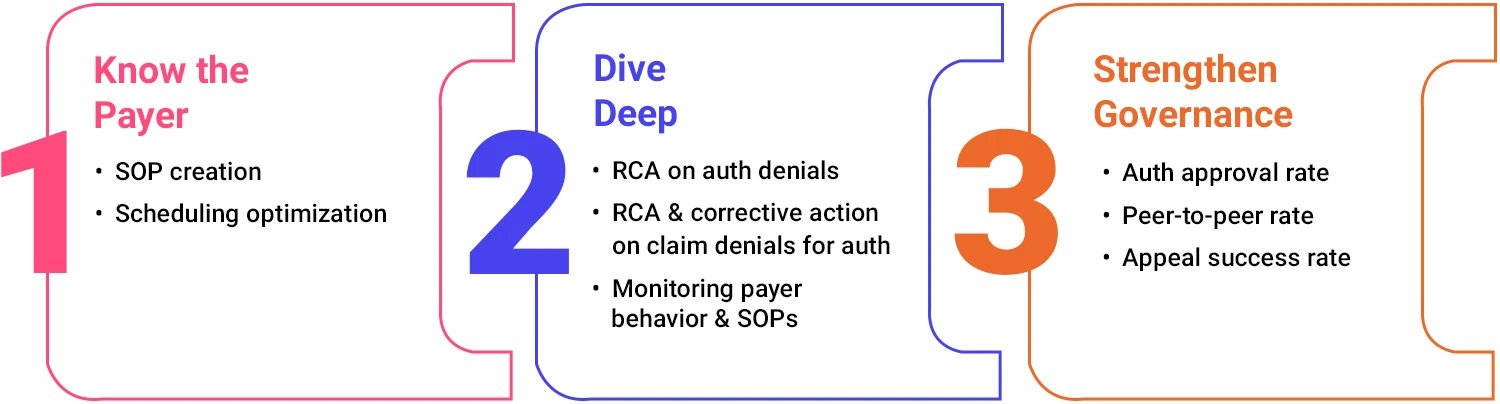 1
Know the Payer

• SOP creation
• Scheduling optimization

2
Dive Deep

• RCA on auth denials
• RCA & corrective action on claim denials for auth
• Monitoring payer behavior & SOPs

3
Strengthen Governance

• Auth approval rate
• Peer-to-peer rate
• Appeal success rate